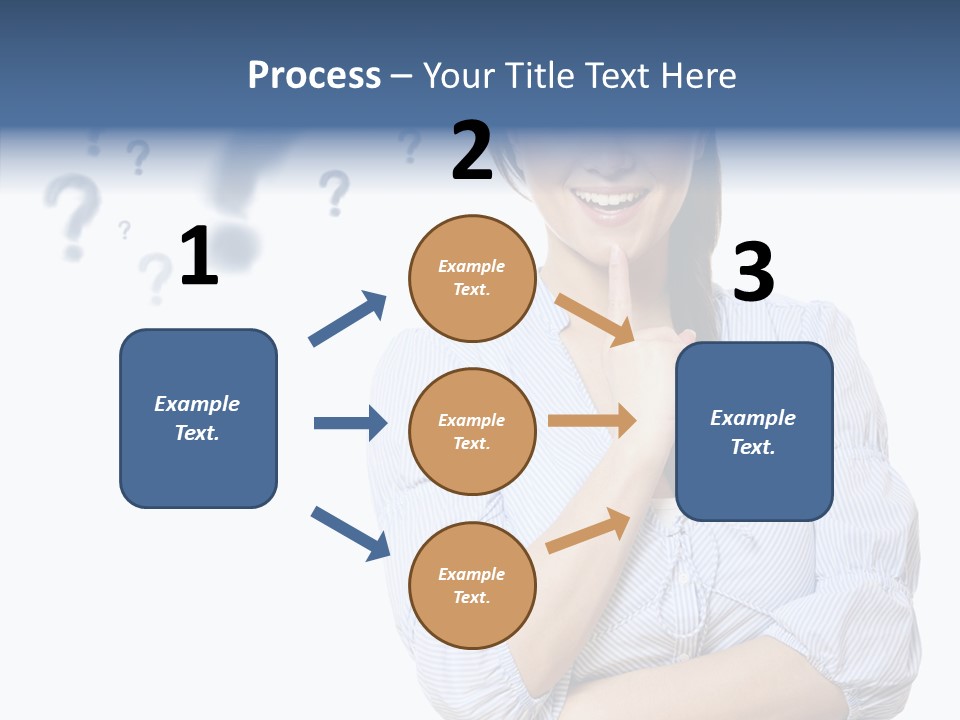 Process – Your Title Text Here

1

Example Text.

2

Example Text.

Example Text.

Example Text.

3

Example Text.